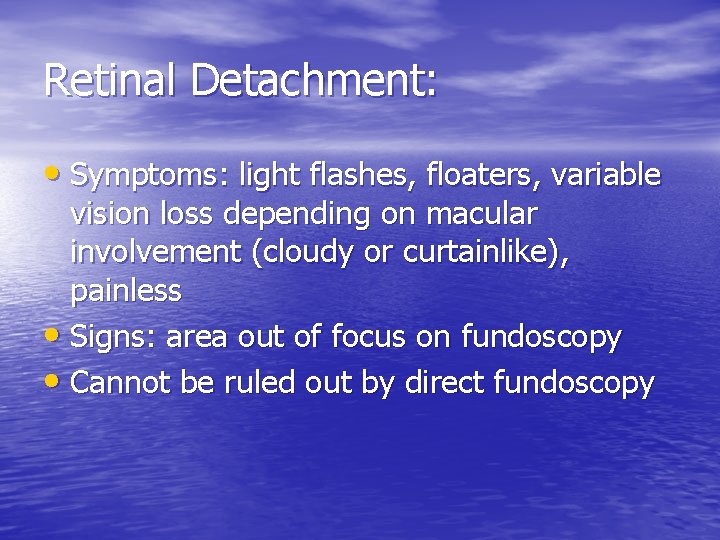 Retinal Detachment:

• Symptoms: light flashes, floaters, variable vision loss depending on macular involvement (cloudy or curtainlike), painless
• Signs: area out of focus on fundoscopy
• Cannot be ruled out by direct fundoscopy